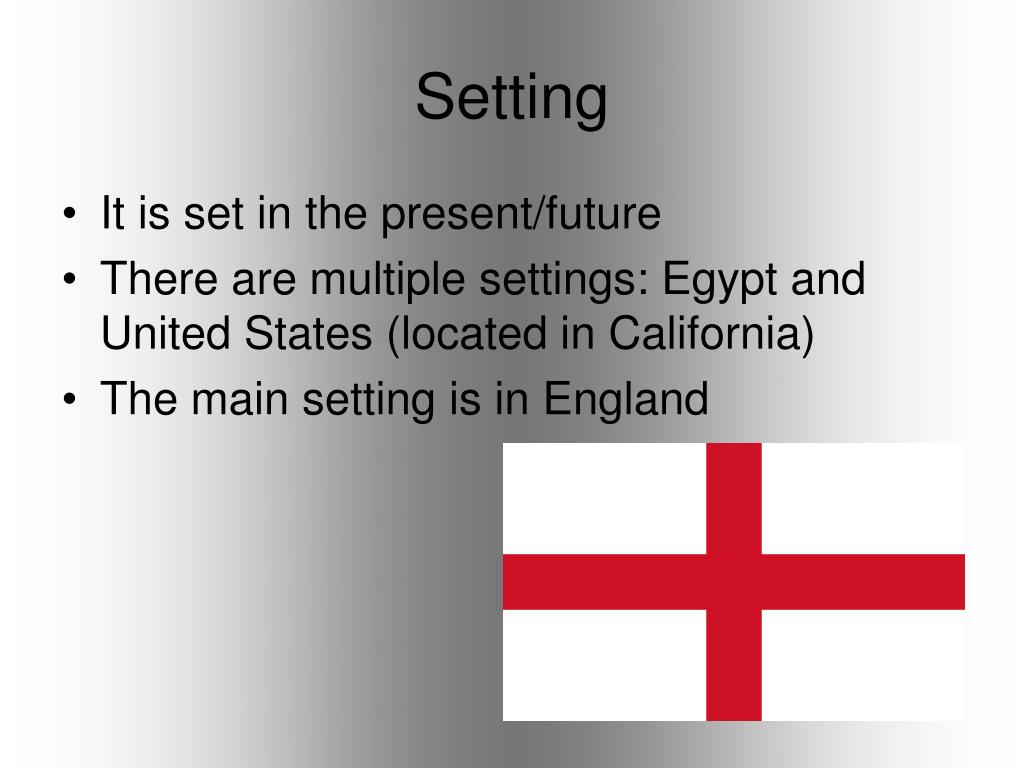 Setting

• It is set in the present/future
• There are multiple settings: Egypt and United States (located in California)
• The main setting is in England